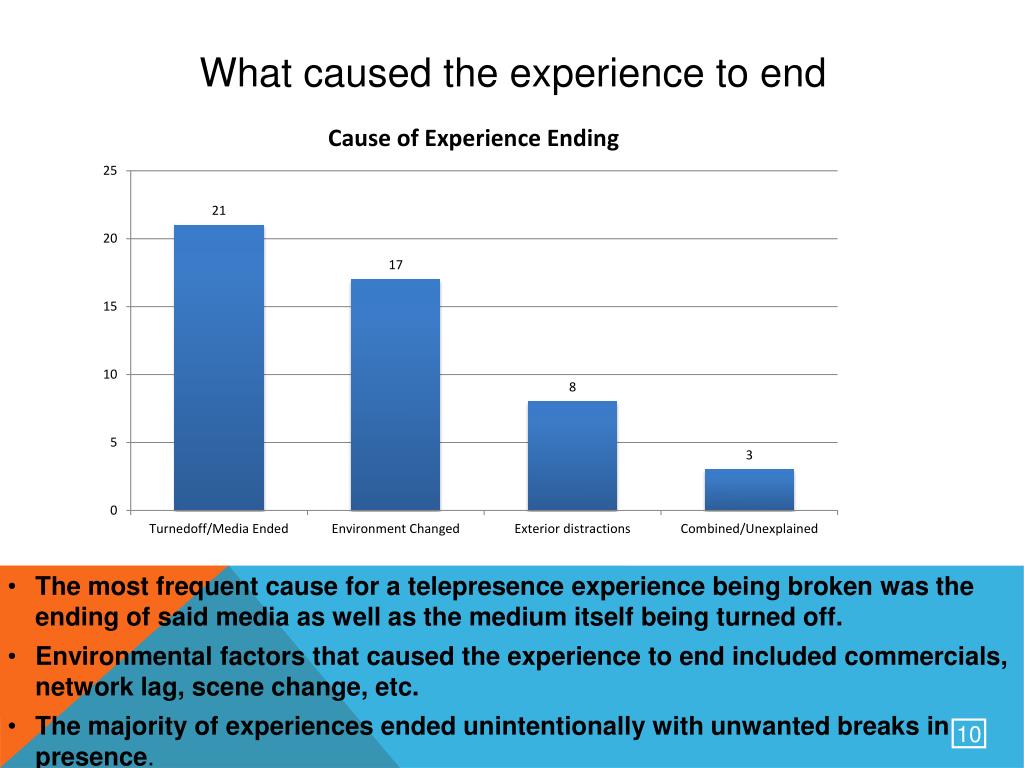 What caused the experience to end

Cause of Experience Ending

25
20
15
10
5
0

21
17
8
3

Turnedoff/Media Ended
Environment Changed
Exterior distractions
Combined/Unexplained

• The most frequent cause for a telepresence experience being broken was the ending of said media as well as the medium itself being turned off.
• Environmental factors that caused the experience to end included commercials, network lag, scene change, etc.
• The majority of experiences ended unintentionally with unwanted breaks in presence.

10